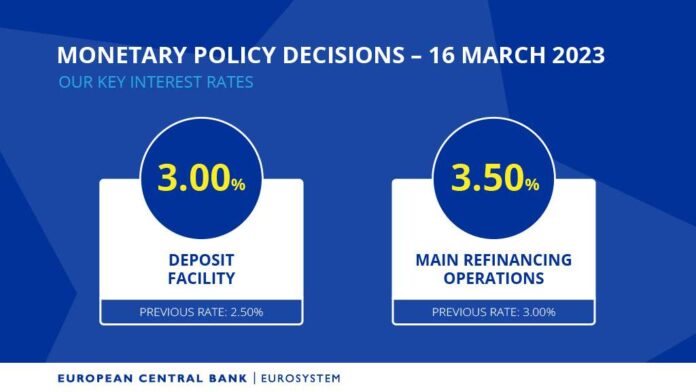 MONETARY POLICY DECISIONS – 16 MARCH 2023
OUR KEY INTEREST RATES

3.00%
DEPOSIT FACILITY
PREVIOUS RATE: 2.50%

3.50%
MAIN REFINANCING OPERATIONS
PREVIOUS RATE: 3.00%

EUROPEAN CENTRAL BANK | EUROSYSTEM